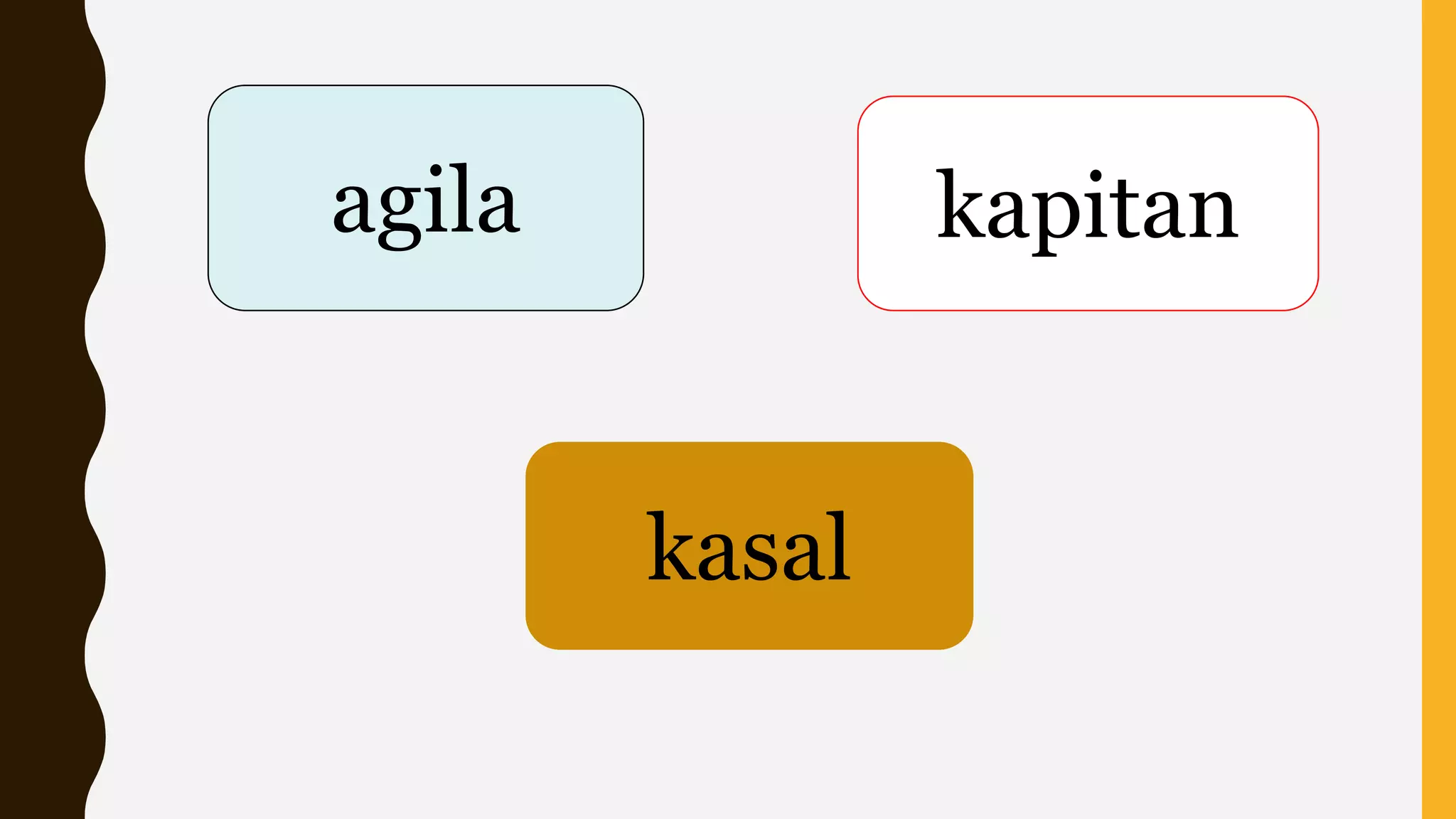 agila

kapitan

kasal